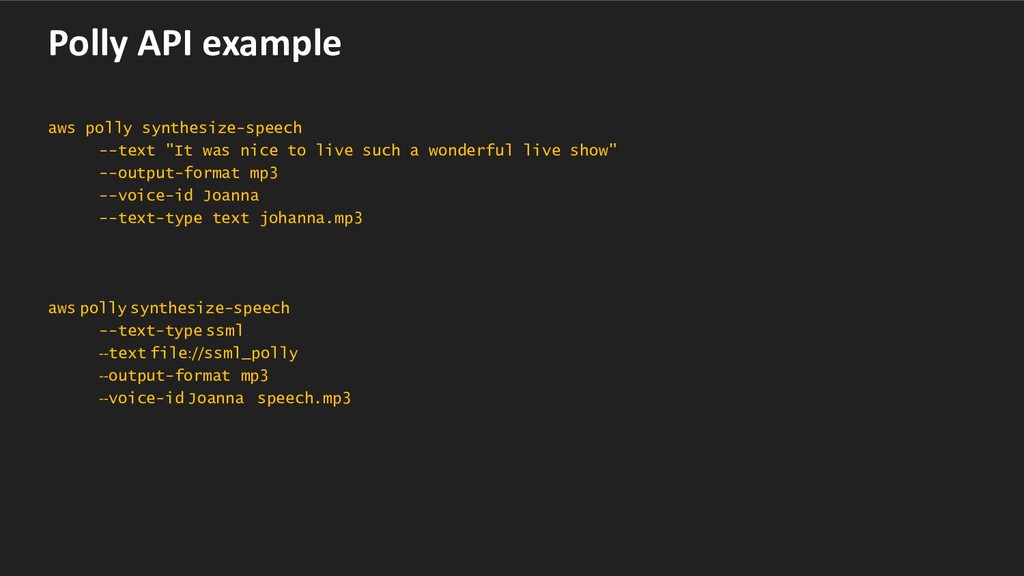 Polly API example

aws polly synthesize-speech
--text "It was nice to live such a wonderful live show"
--output-format mp3
--voice-id Joanna
--text-type text johanna.mp3

aws polly synthesize-speech
--text-type ssml
--text file://ssml_polly
--output-format mp3
--voice-id Joanna speech.mp3